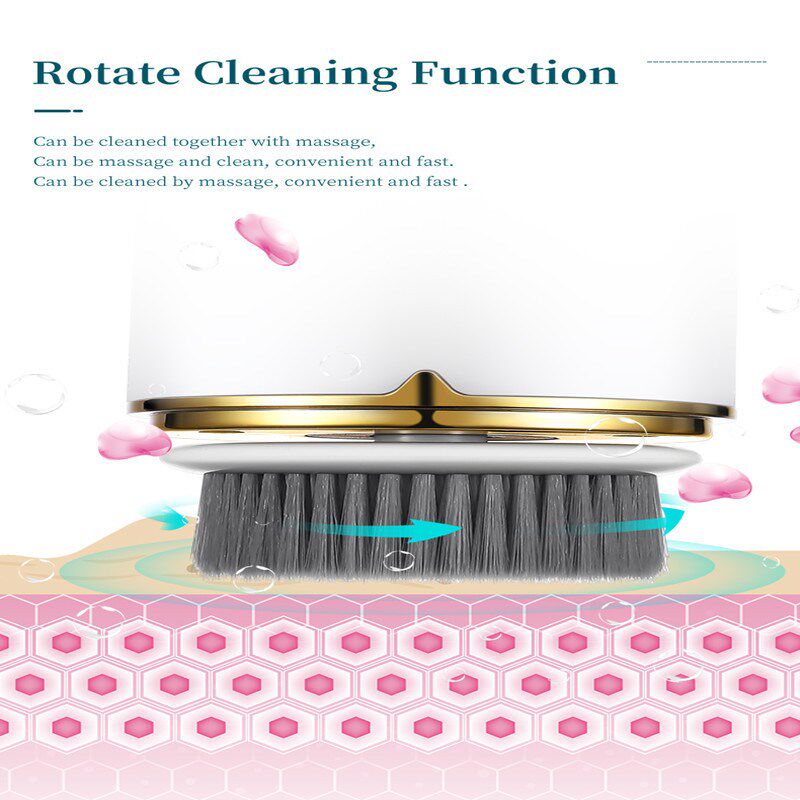 Rotate Cleaning Function

Can be cleaned together with massage,
Can be massage and clean, convenient and fast.
Can be cleaned by massage, convenient and fast .